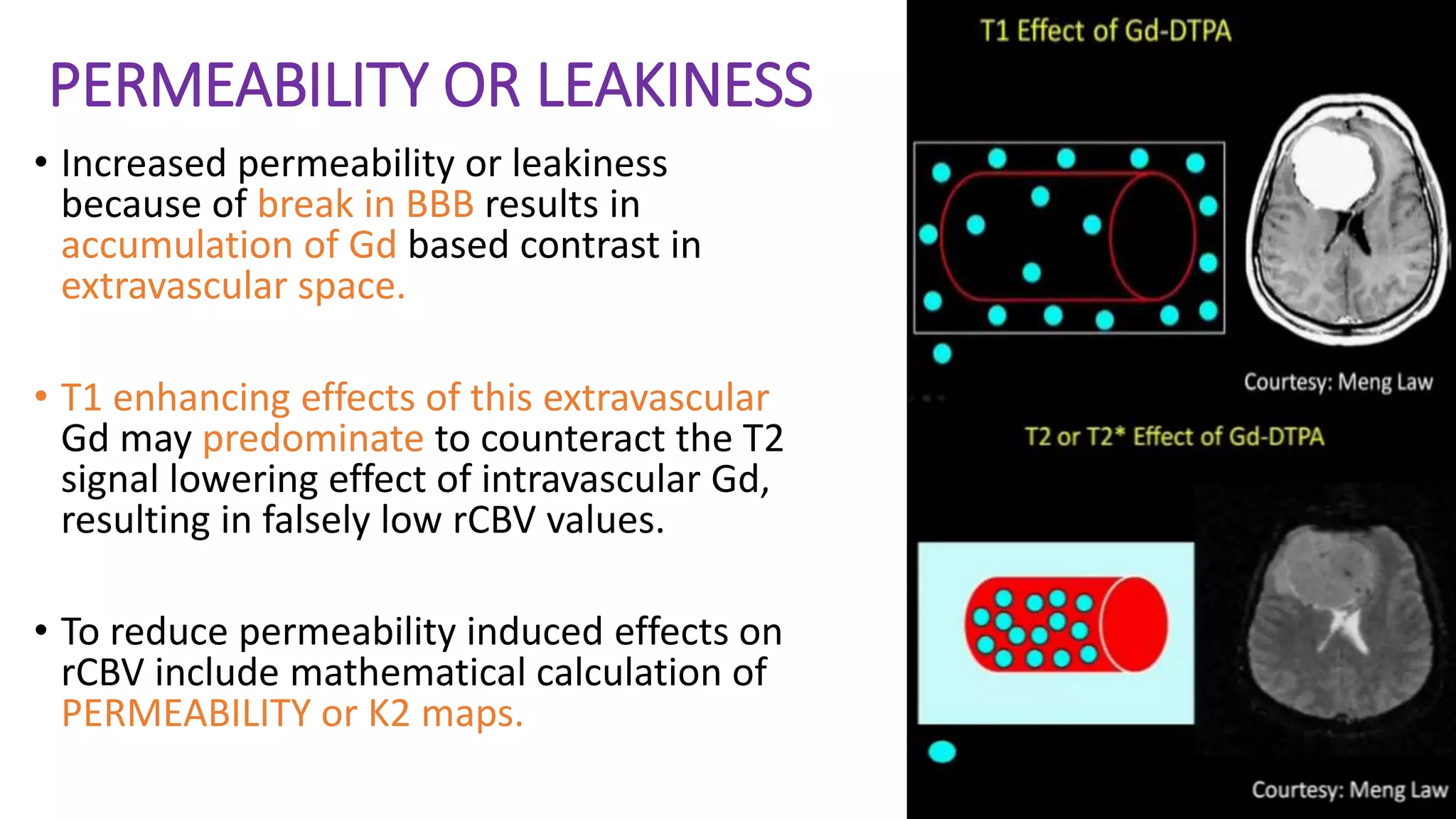 PERMEABILITY OR LEAKINESS

• Increased permeability or leakiness because of break in BBB results in accumulation of Gd based contrast in extravascular space.

• T1 enhancing effects of this extravascular Gd may predominate to counteract the T2 signal lowering effect of intravascular Gd, resulting in falsely low rCBV values.

• To reduce permeability induced effects on rCBV include mathematical calculation of PERMEABILITY or K2 maps.

T1 Effect of Gd-DTPA

Courtesy: Meng Law

T2 or T2* Effect of Gd-DTPA

Courtesy: Meng Law